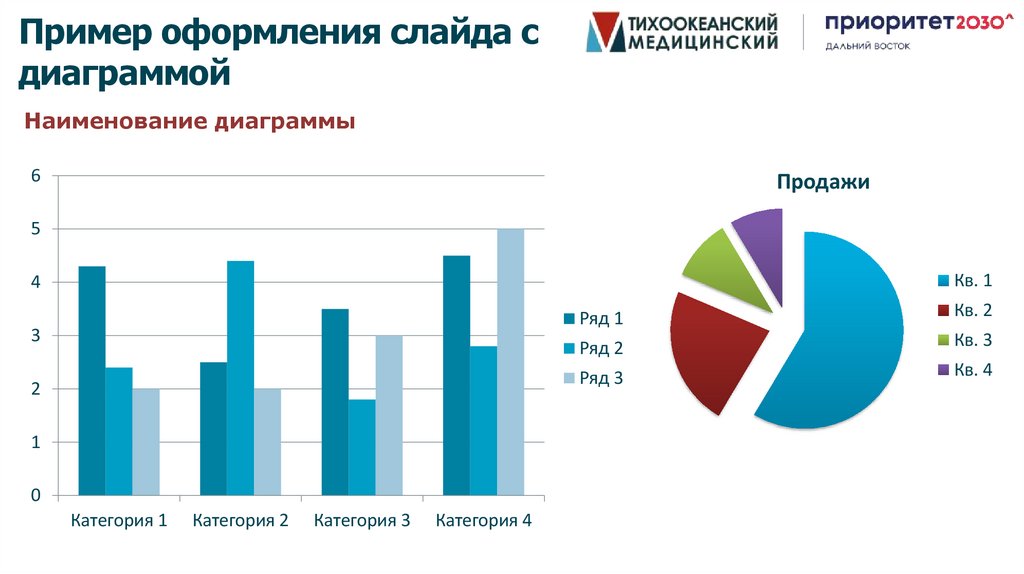 Пример оформления слайда с диаграммой

ТИХООКЕАНСКИЙ МЕДИЦИНСКИЙ

приоритет2030^
ДАЛЬНИЙ ВОСТОК

Наименование диаграммы

6
5
4
3
2
1
0

Категория 1 Категория 2 Категория 3 Категория 4

Ряд 1
Ряд 2
Ряд 3

Продажи

Кв. 1
Кв. 2
Кв. 3
Кв. 4